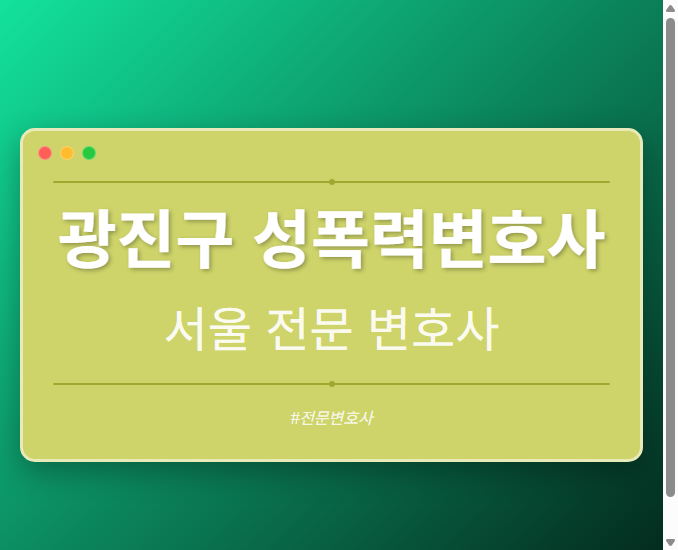 광진구 성폭력변호사

서울 전문 변호사

#전문변호사